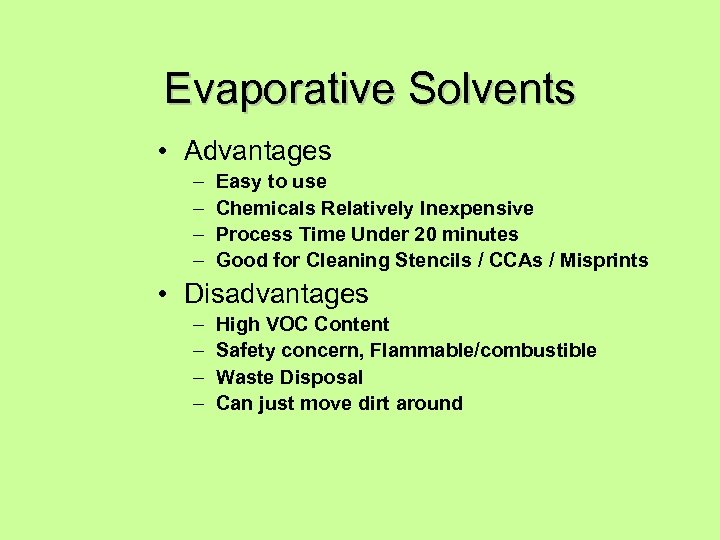 Evaporative Solvents

• Advantages
– Easy to use
– Chemicals Relatively Inexpensive
– Process Time Under 20 minutes
– Good for Cleaning Stencils / CCAs / Misprints

• Disadvantages
– High VOC Content
– Safety concern, Flammable/combustible
– Waste Disposal
– Can just move dirt around